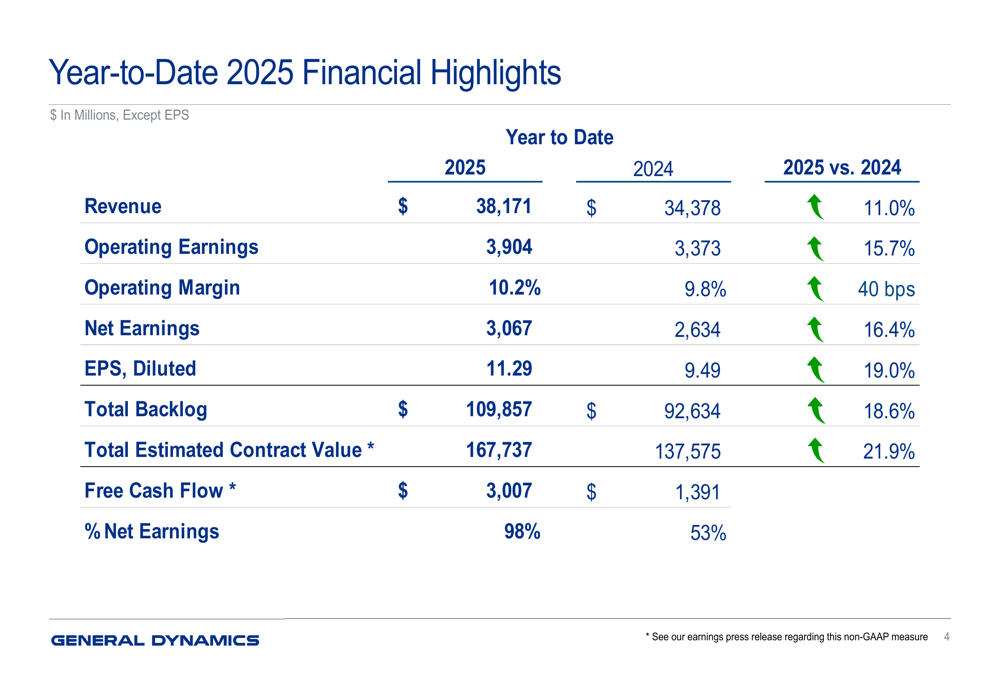 Year-to-Date 2025 Financial Highlights

$ In Millions, Except EPS

Year to Date

| | 2025 | 2024 | 2025 vs. 2024 |
|---|---|---|---|
| Revenue | $ 38,171 | $ 34,378 | 11.0% |
| Operating Earnings | 3,904 | 3,373 | 15.7% |
| Operating Margin | 10.2% | 9.8% | 40 bps |
| Net Earnings | 3,067 | 2,634 | 16.4% |
| EPS, Diluted | 11.29 | 9.49 | 19.0% |
| Total Backlog | $ 109,857 | $ 92,634 | 18.6% |
| Total Estimated Contract Value * | 167,737 | 137,575 | 21.9% |
| Free Cash Flow * | $ 3,007 | $ 1,391 | |
| % Net Earnings | 98% | 53% | |

GENERAL DYNAMICS

* See our earnings press release regarding this non-GAAP measure 4